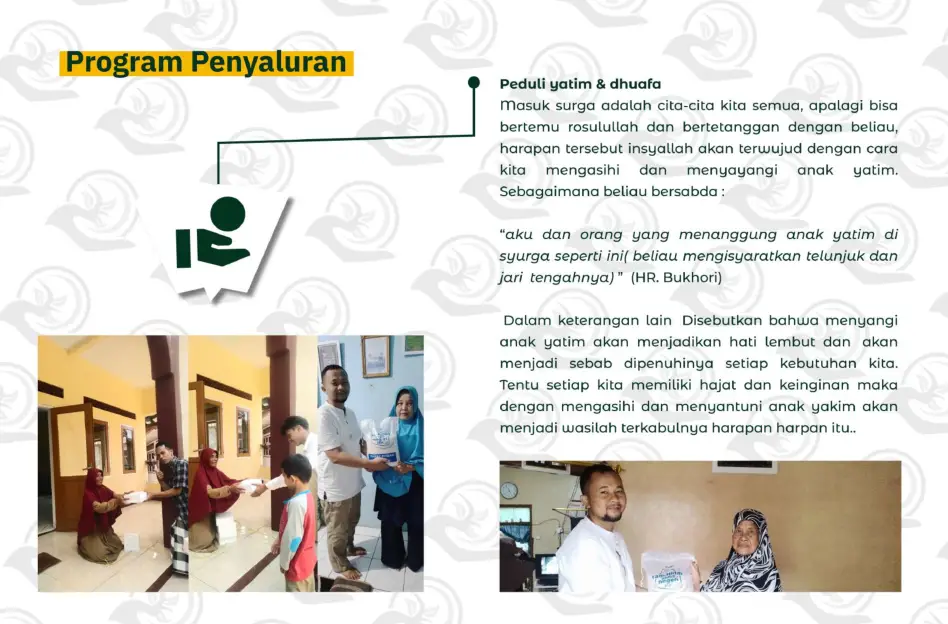 Program Penyaluran

Peduli yatim & dhuafa
Masuk surga adalah cita-cita kita semua, apalagi bisa bertemu rosulullah dan bertetanggan dengan beliau, harapan tersebut insyallah akan terwujud dengan cara kita mengasihi dan menyayangi anak yatim. Sebagaimana beliau bersabda :

"aku dan orang yang menanggung anak yatim di syurga seperti ini( beliau mengisyaratkan telunjuk dan jari tengahnya) " (HR. Bukhori)

Dalam keterangan lain Disebutkan bahwa menyangi anak yatim akan menjadikan hati lembut dan akan menjadi sebab dipenuhinya setiap kebutuhan kita. Tentu setiap kita memiliki hajat dan keinginan maka dengan mengasihi dan menyantuni anak yakim akan menjadi wasilah terkabulnya harapan harpan itu..